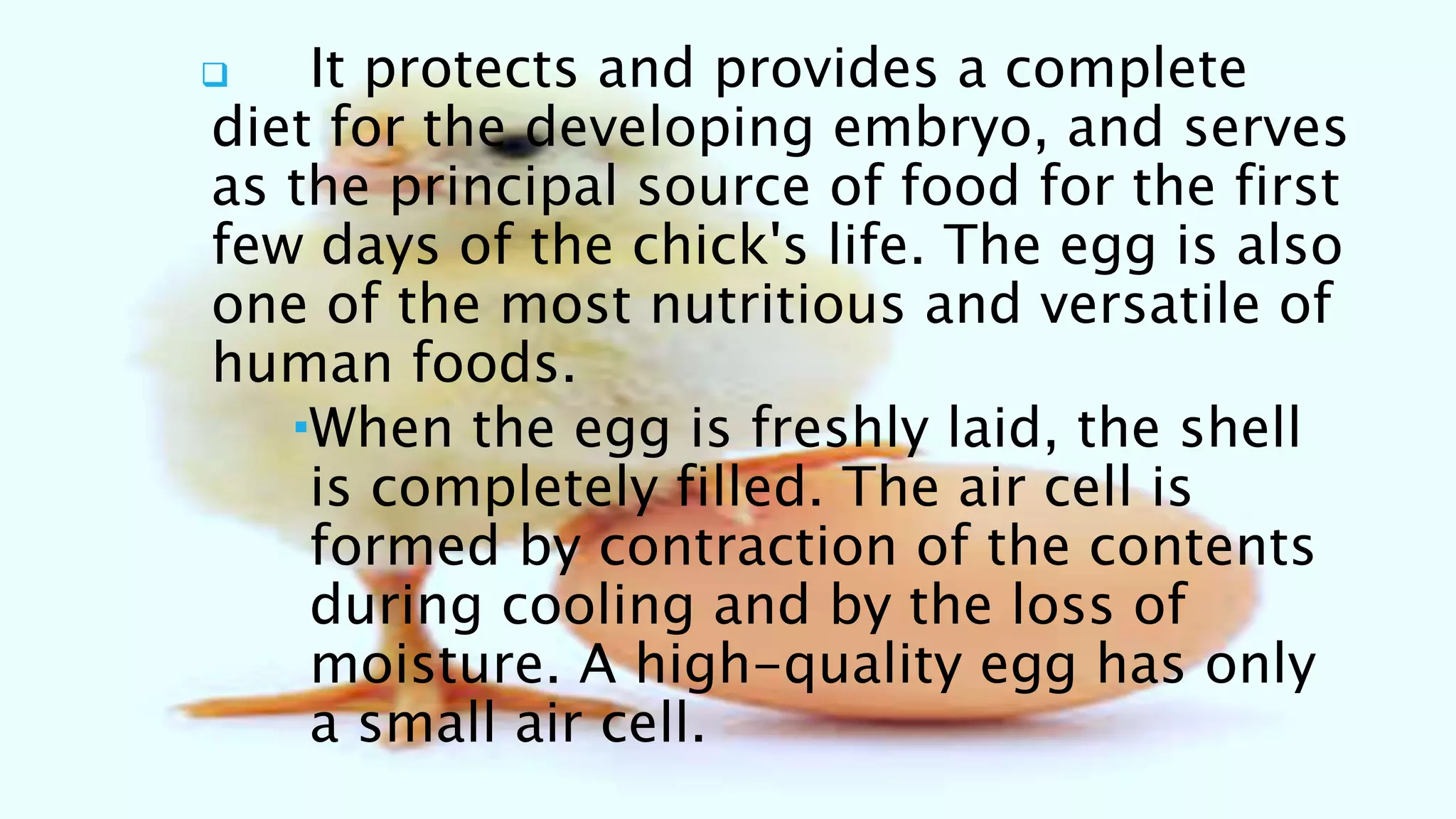 It protects and provides a complete diet for the developing embryo, and serves as the principal source of food for the first few days of the chick's life. The egg is also one of the most nutritious and versatile of human foods.

When the egg is freshly laid, the shell is completely filled. The air cell is formed by contraction of the contents during cooling and by the loss of moisture. A high-quality egg has only a small air cell.